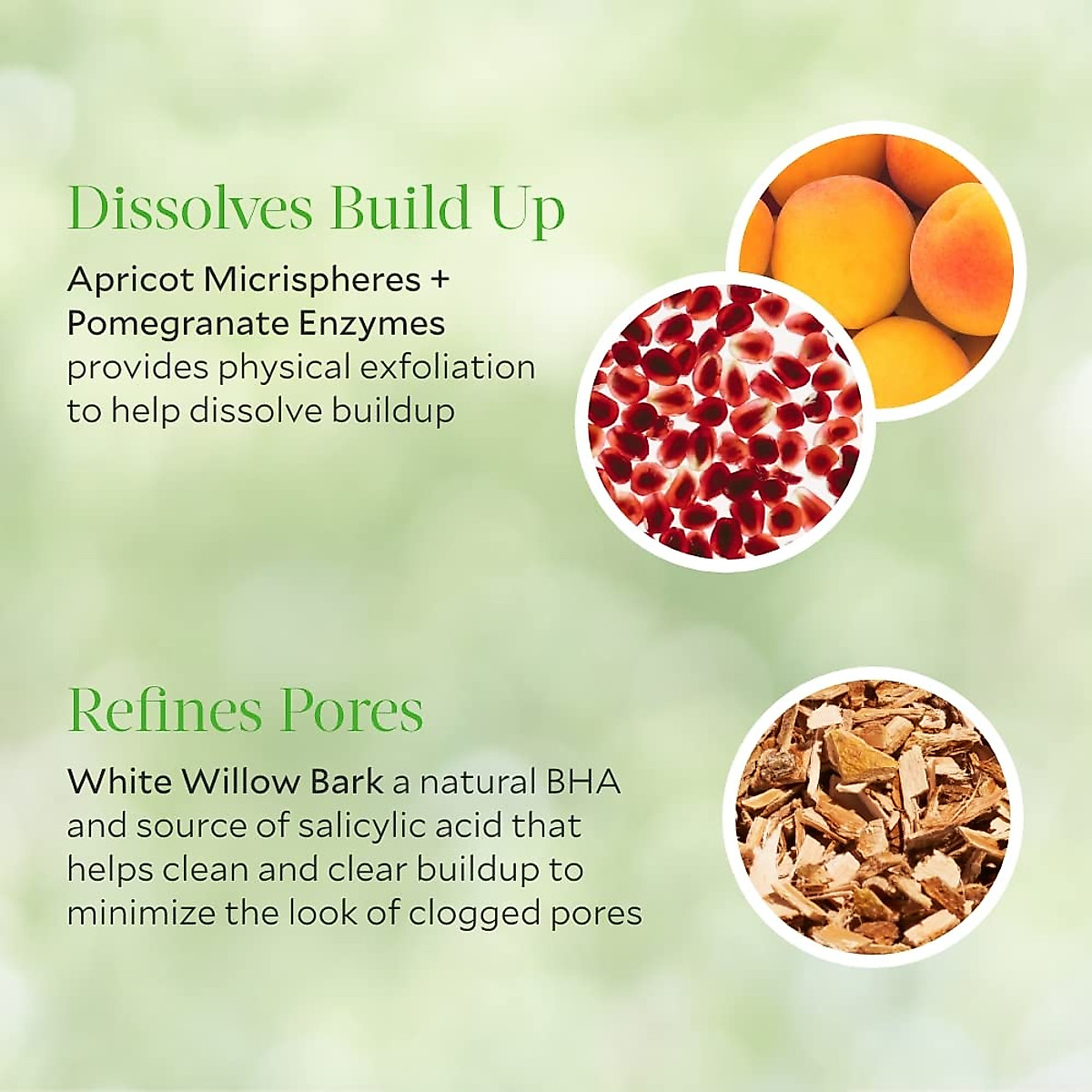 Dissolves Build Up

Apricot Micrispheres + Pomegranate Enzymes provides physical exfoliation to help dissolve buildup

Refines Pores

White Willow Bark a natural BHA and source of salicylic acid that helps clean and clear buildup to minimize the look of clogged pores